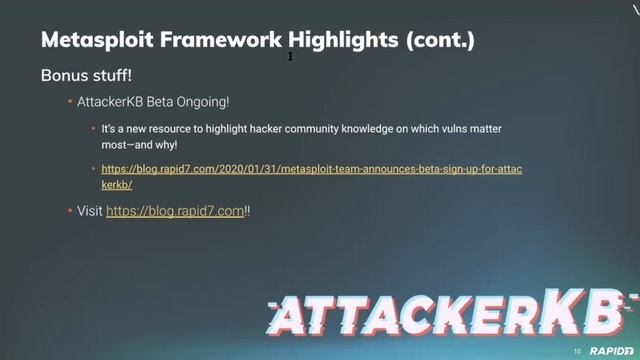 Metasploit Framework Highlights (cont.)

Bonus stuff!

• AttackerKB Beta Ongoing!

• It's a new resource to highlight hacker community knowledge on which vulns matter most—and why!

• https://blog.rapid7.com/2020/01/31/metasploit-team-announces-beta-sign-up-for-attackerkb/

• Visit https://blog.rapid7.com!!

ATTACKERKB

10 RAPID7